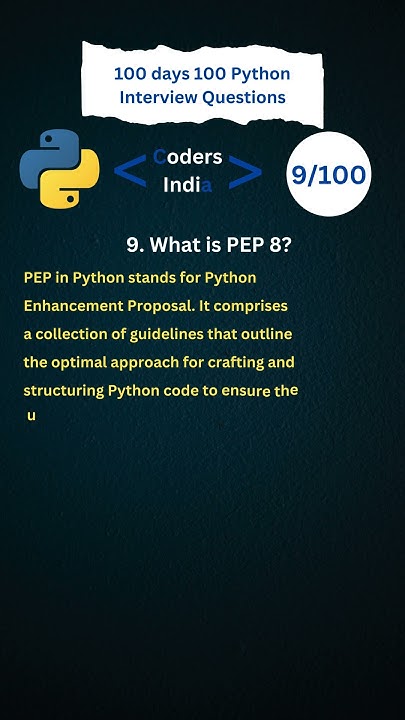 100 days 100 Python Interview Questions

< Coders India >

9/100

9. What is PEP 8?

PEP in Python stands for Python Enhancement Proposal. It comprises a collection of guidelines that outline the optimal approach for crafting and structuring Python code to ensure the u